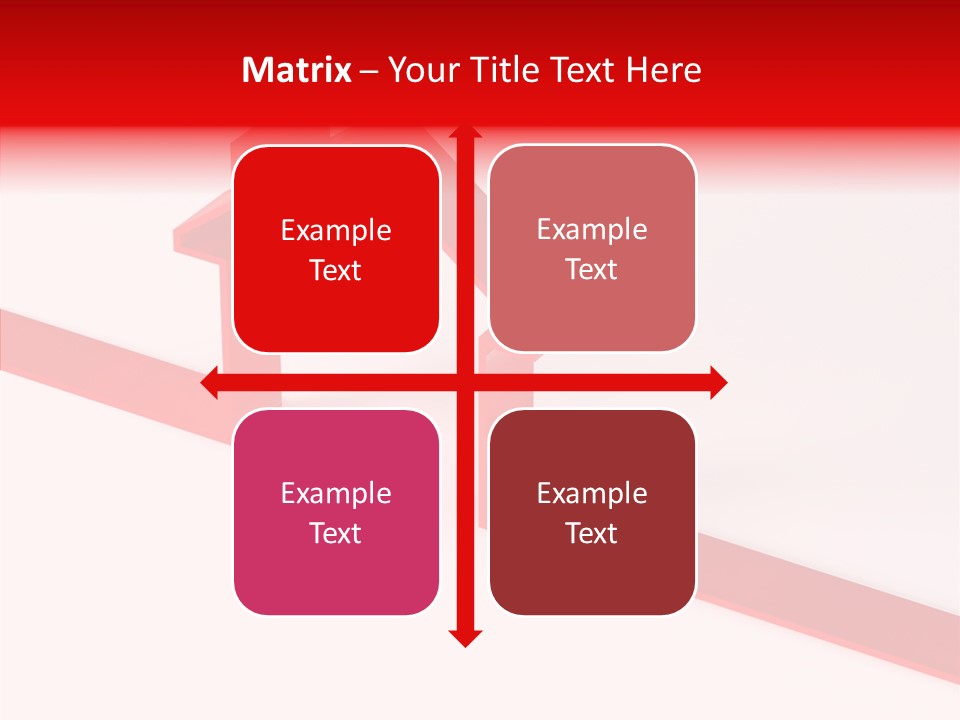 Matrix – Your Title Text Here

Example Text

Example Text

Example Text

Example Text